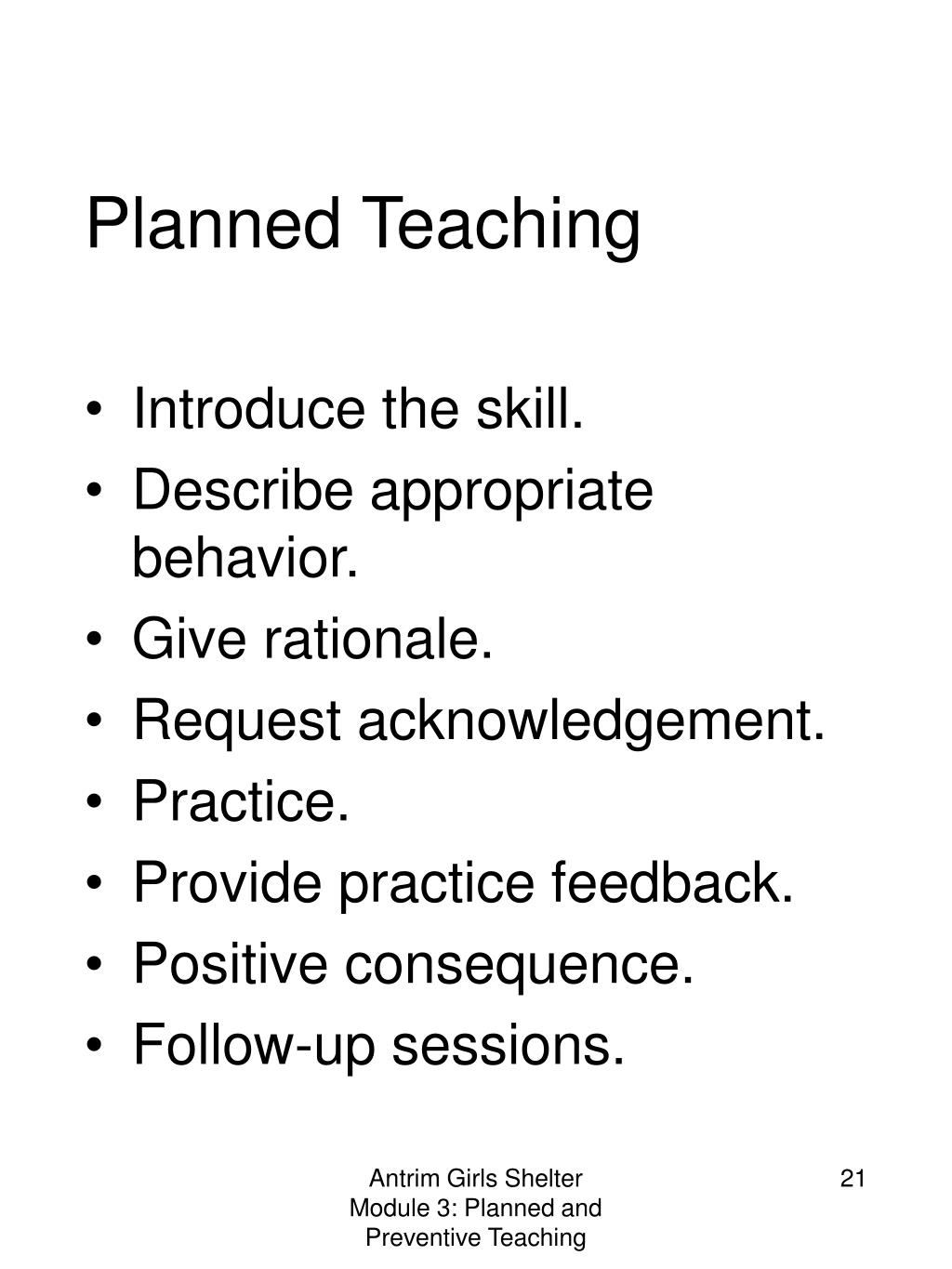 Planned Teaching

• Introduce the skill.
• Describe appropriate behavior.
• Give rationale.
• Request acknowledgement.
• Practice.
• Provide practice feedback.
• Positive consequence.
• Follow-up sessions.

Antrim Girls Shelter Module 3: Planned and Preventive Teaching

21